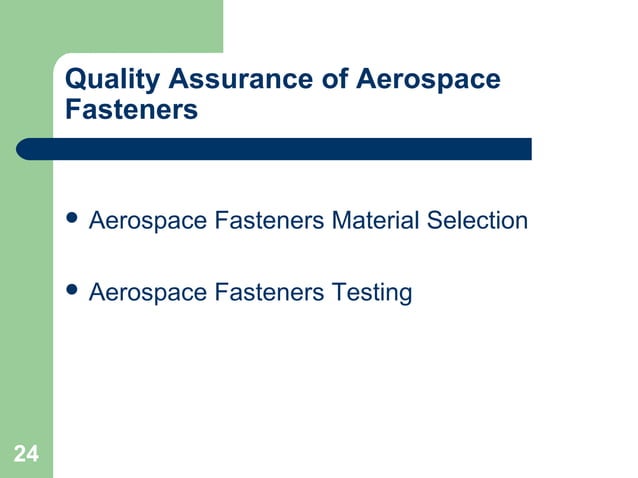 Quality Assurance of Aerospace Fasteners

- Aerospace Fasteners Material Selection
- Aerospace Fasteners Testing

24